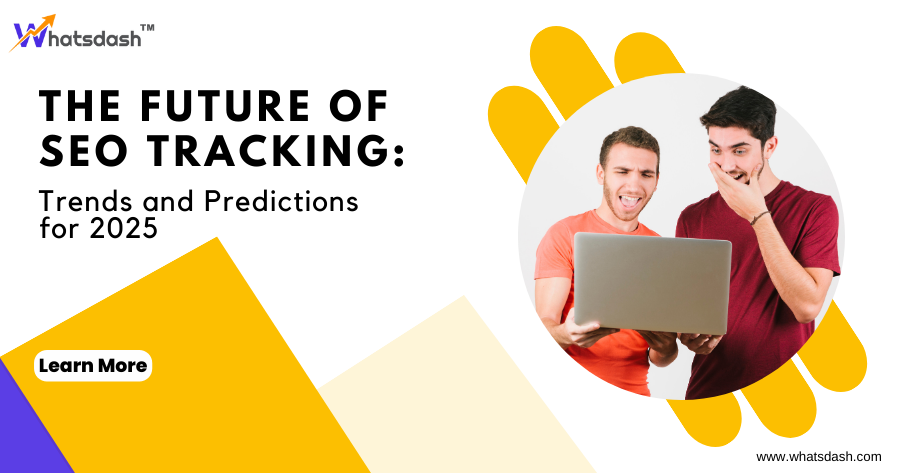 Whatsdash™

THE FUTURE OF SEO TRACKING:

Trends and Predictions for 2025

Learn More

www.whatsdash.com